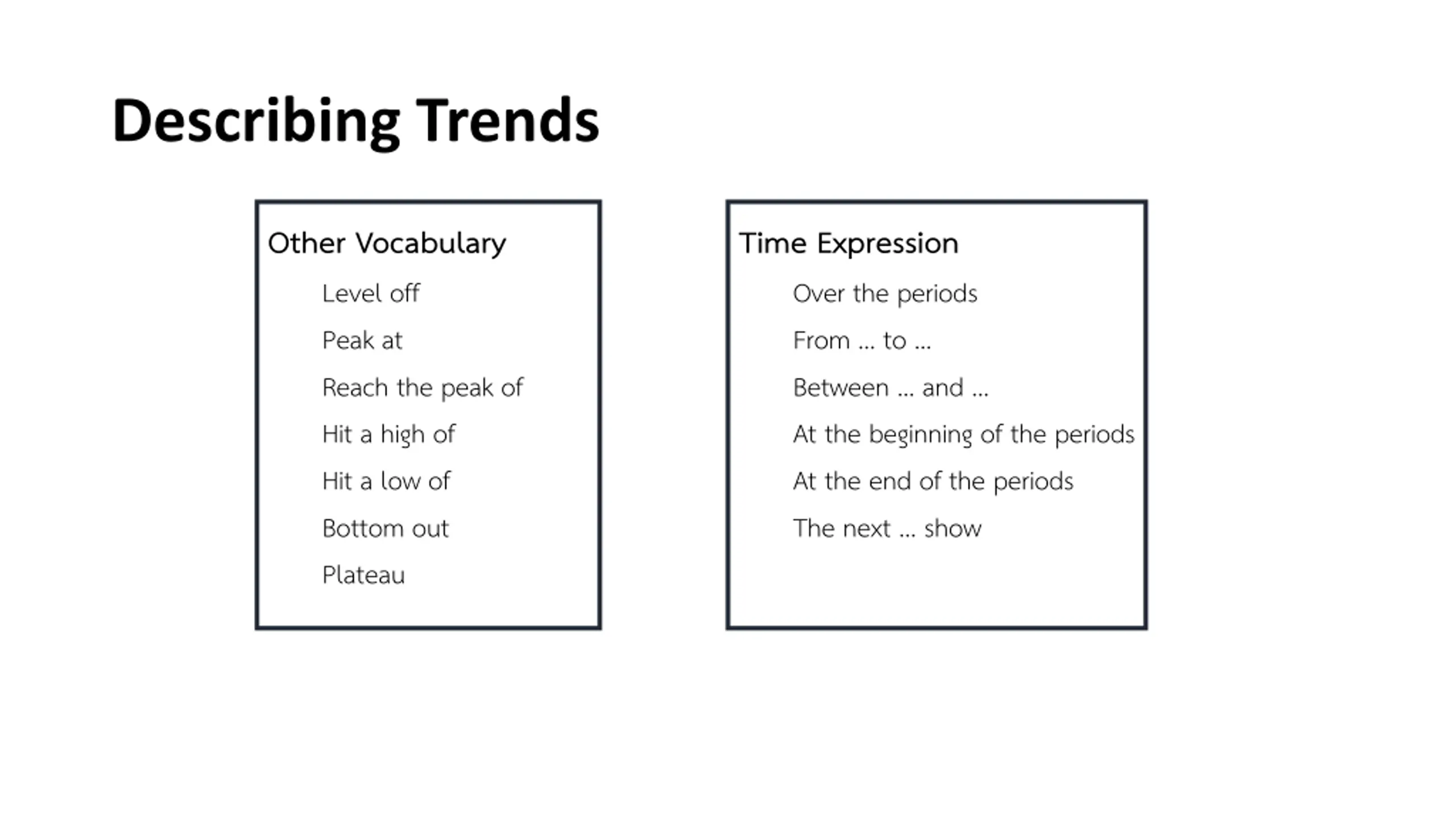 Describing Trends

Other Vocabulary

Level off

Peak at

Reach the peak of

Hit a high of

Hit a low of

Bottom out

Plateau

Time Expression

Over the periods

From … to …

Between … and …

At the beginning of the periods

At the end of the periods

The next … show